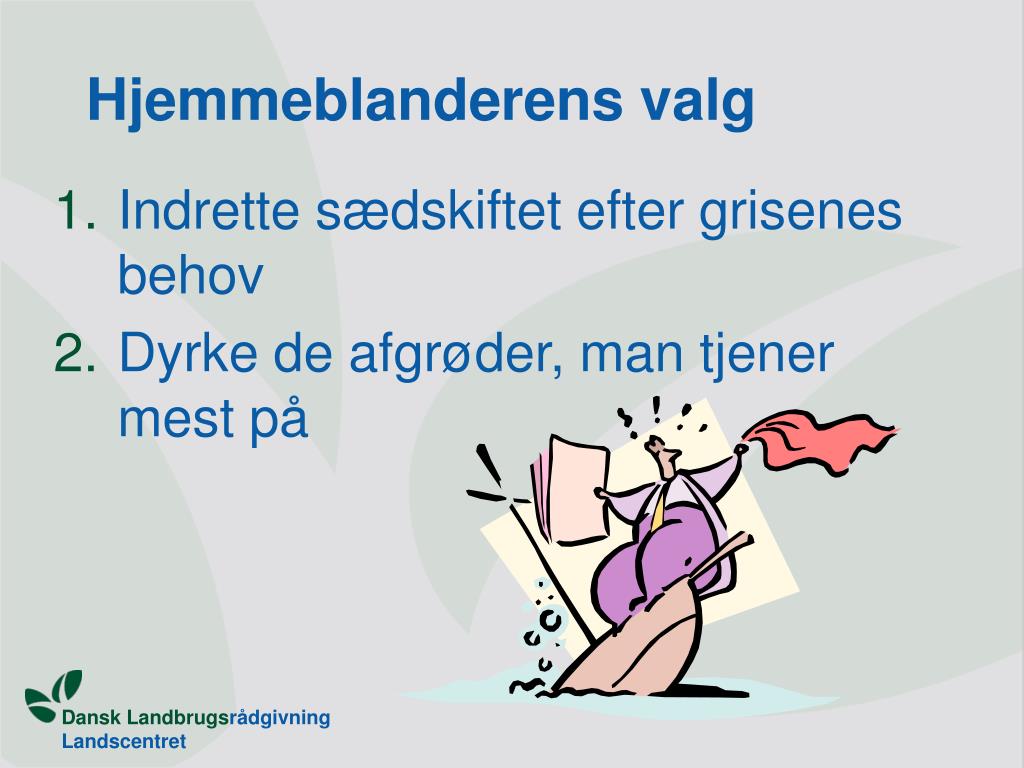 Hjemmeblanderens valg

1. Indrette sædskiftet efter grisenes behov
2. Dyrke de afgrøder, man tjener mest på

Dansk Landbrugsrådgivning
Landscentret